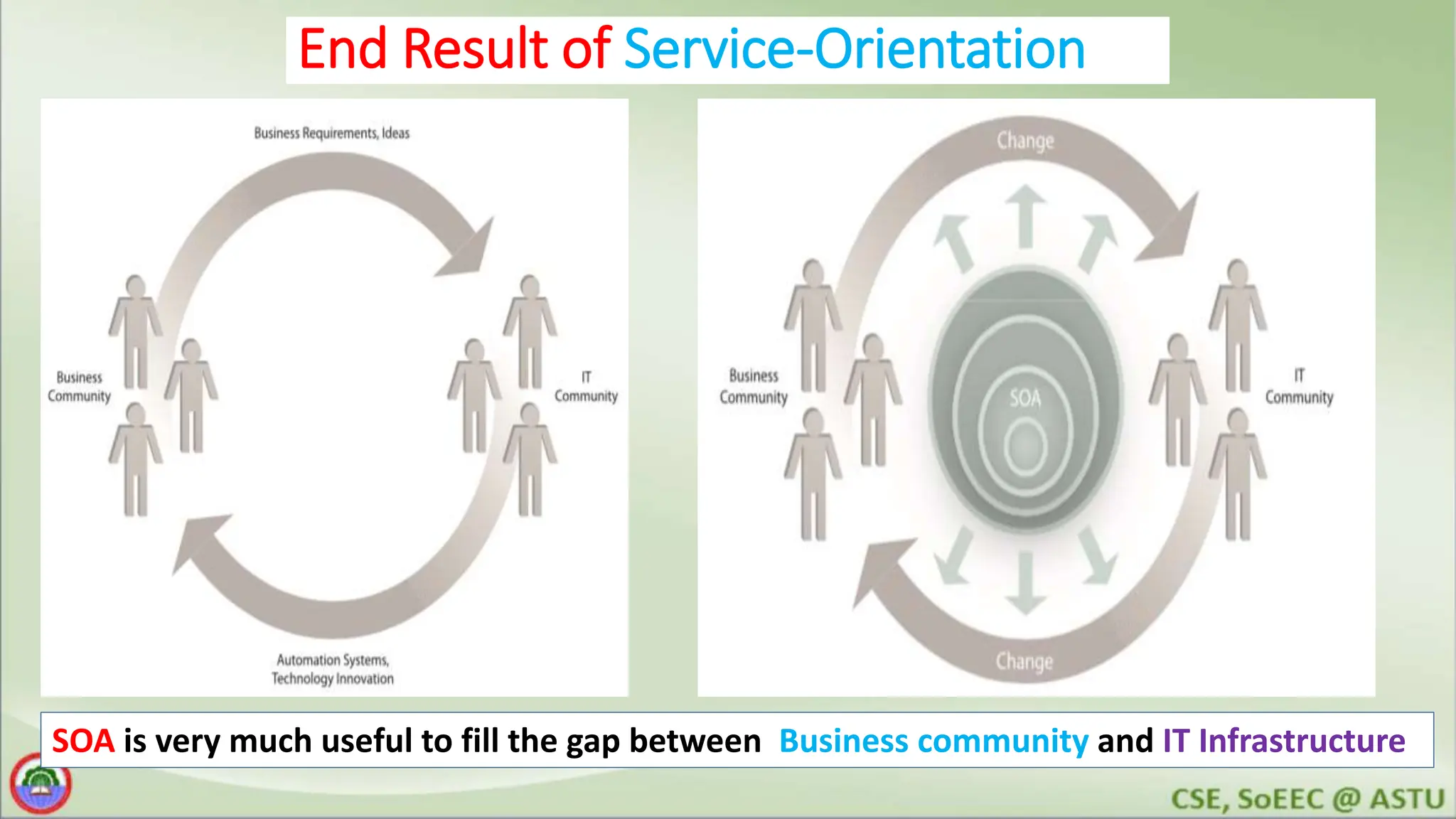 End Result of Service-Orientation

Business Requirements, Ideas

Business Community

IT Community

Automation Systems, Technology Innovation

Change

Business Community

SOA

IT Community

Change

SOA is very much useful to fill the gap between Business community and IT Infrastructure

CSE, SoEEC @ ASTU